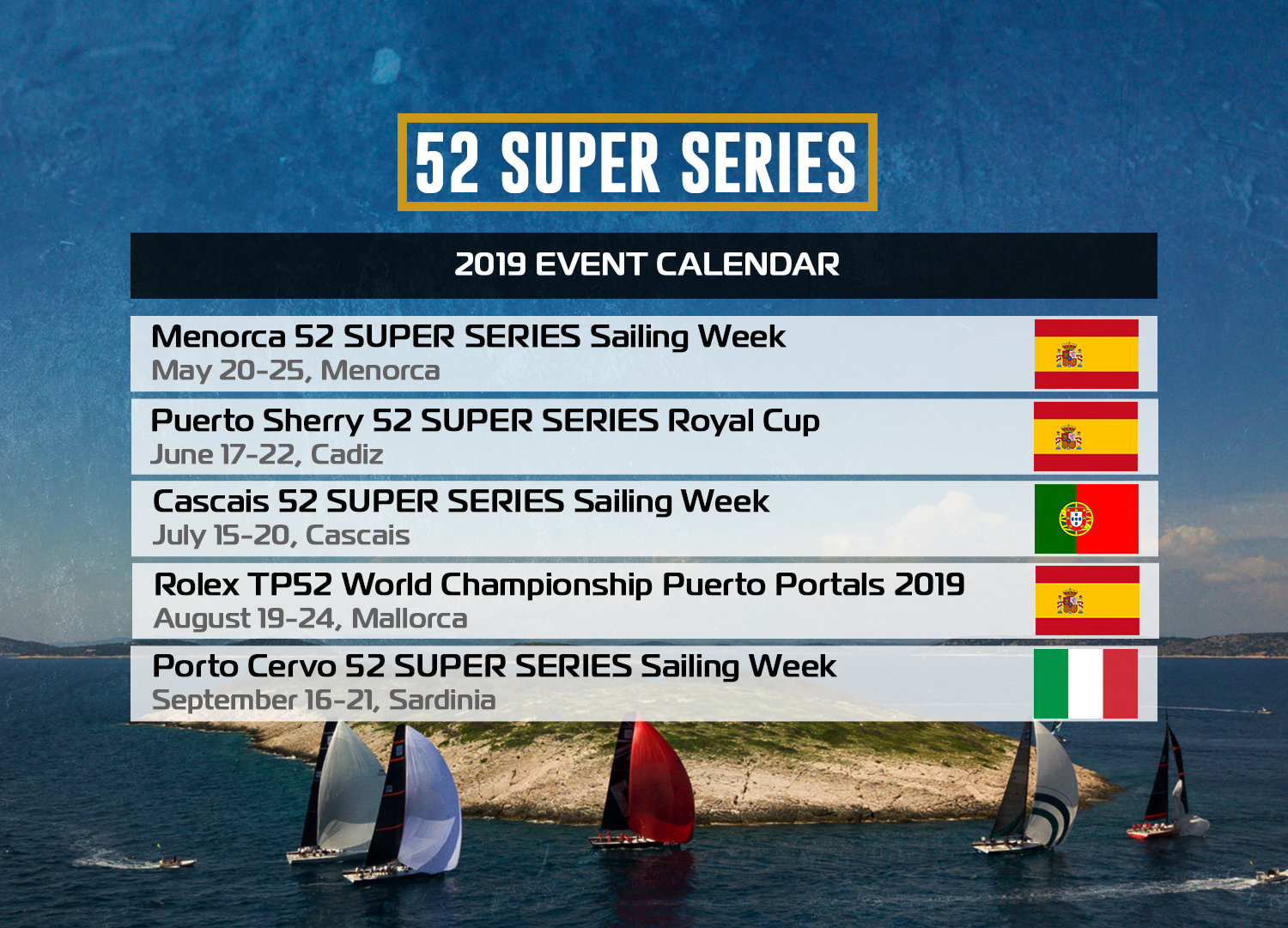 52 SUPER SERIES

2019 EVENT CALENDAR

Menorca 52 SUPER SERIES Sailing Week
May 20-25, Menorca

Puerto Sherry 52 SUPER SERIES Royal Cup
June 17-22, Cadiz

Cascais 52 SUPER SERIES Sailing Week
July 15-20, Cascais

Rolex TP52 World Championship Puerto Portals 2019
August 19-24, Mallorca

Porto Cervo 52 SUPER SERIES Sailing Week
September 16-21, Sardinia